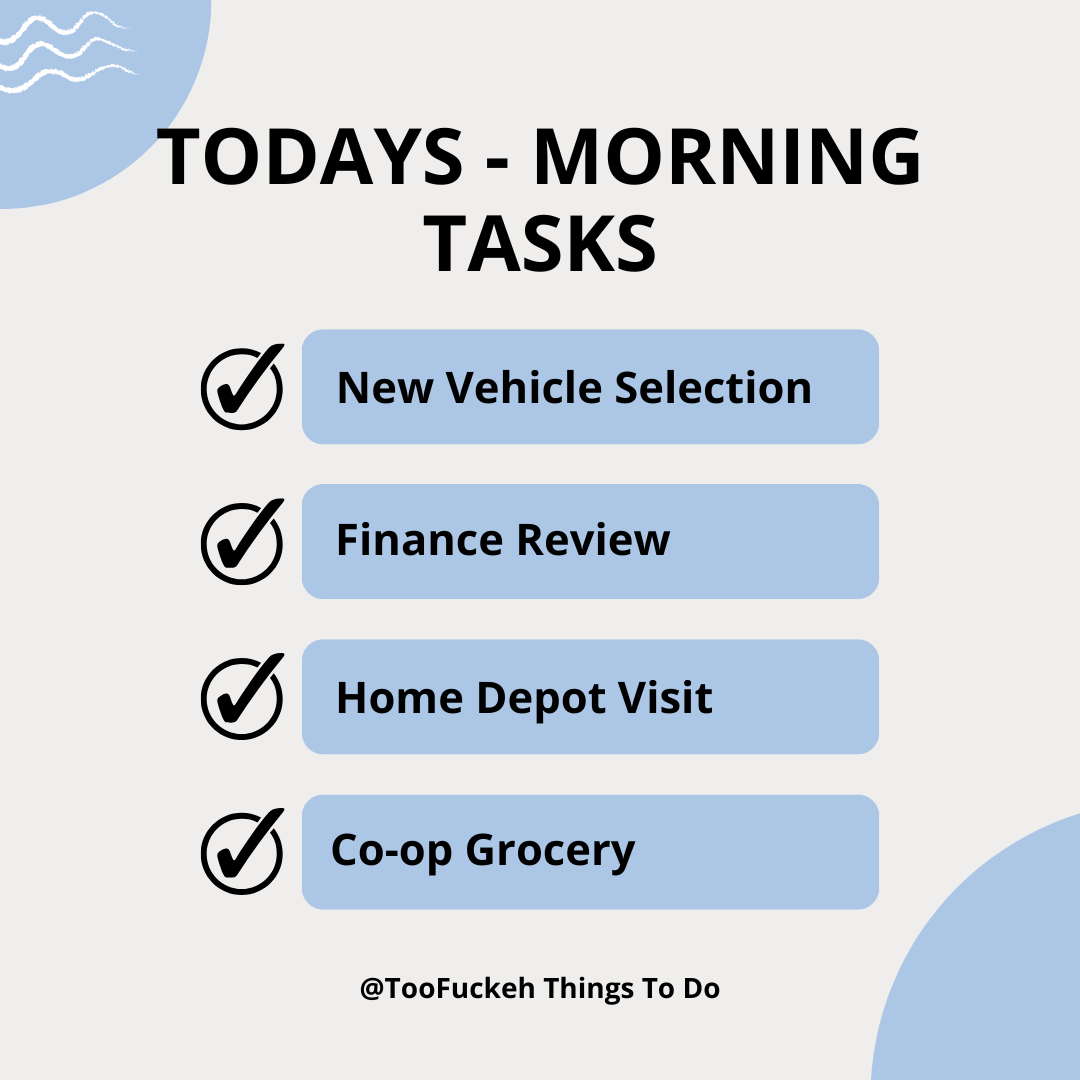 TODAYS - MORNING TASKS

New Vehicle Selection

Finance Review

Home Depot Visit

Co-op Grocery

@TooFuckeh Things To Do